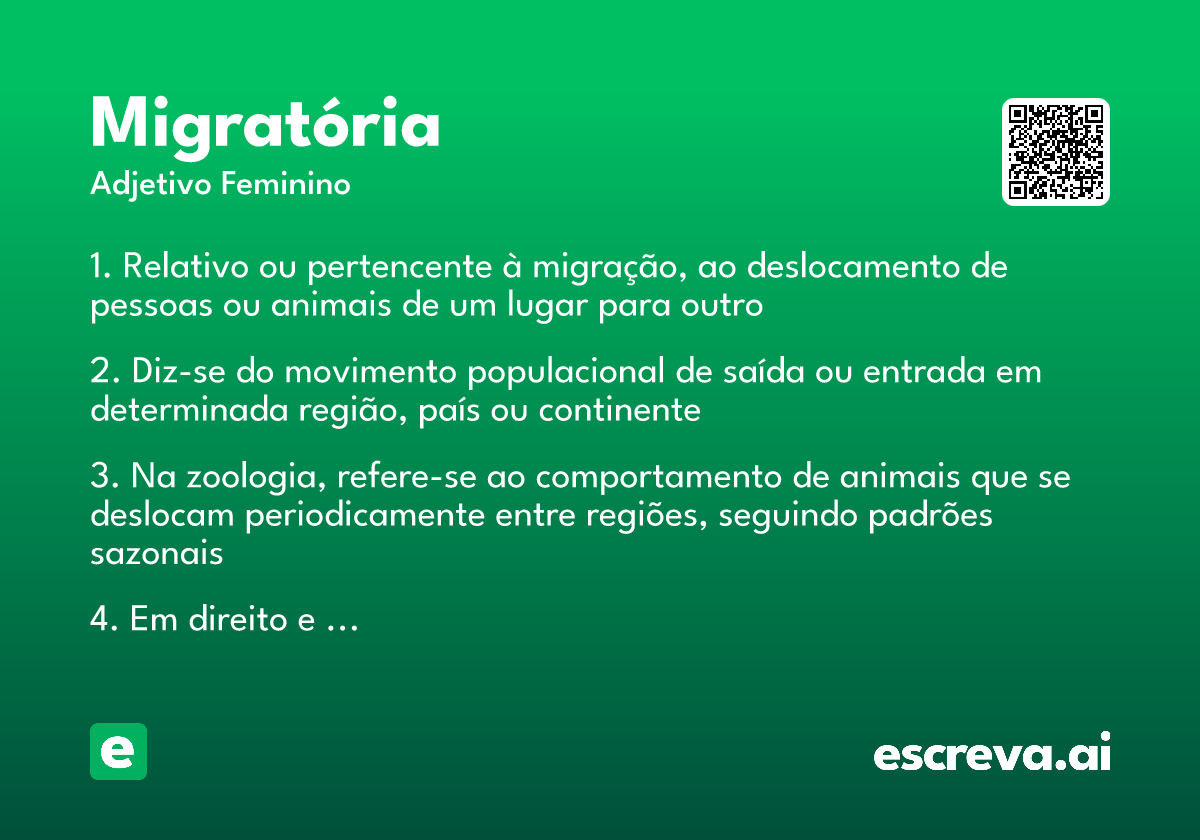 Migratória

Adjetivo Feminino

1. Relativo ou pertencente à migração, ao deslocamento de pessoas ou animais de um lugar para outro

2. Diz-se do movimento populacional de saída ou entrada em determinada região, país ou continente

3. Na zoologia, refere-se ao comportamento de animais que se deslocam periodicamente entre regiões, seguindo padrões sazonais

4. Em direito e ...

e

escreva.ai